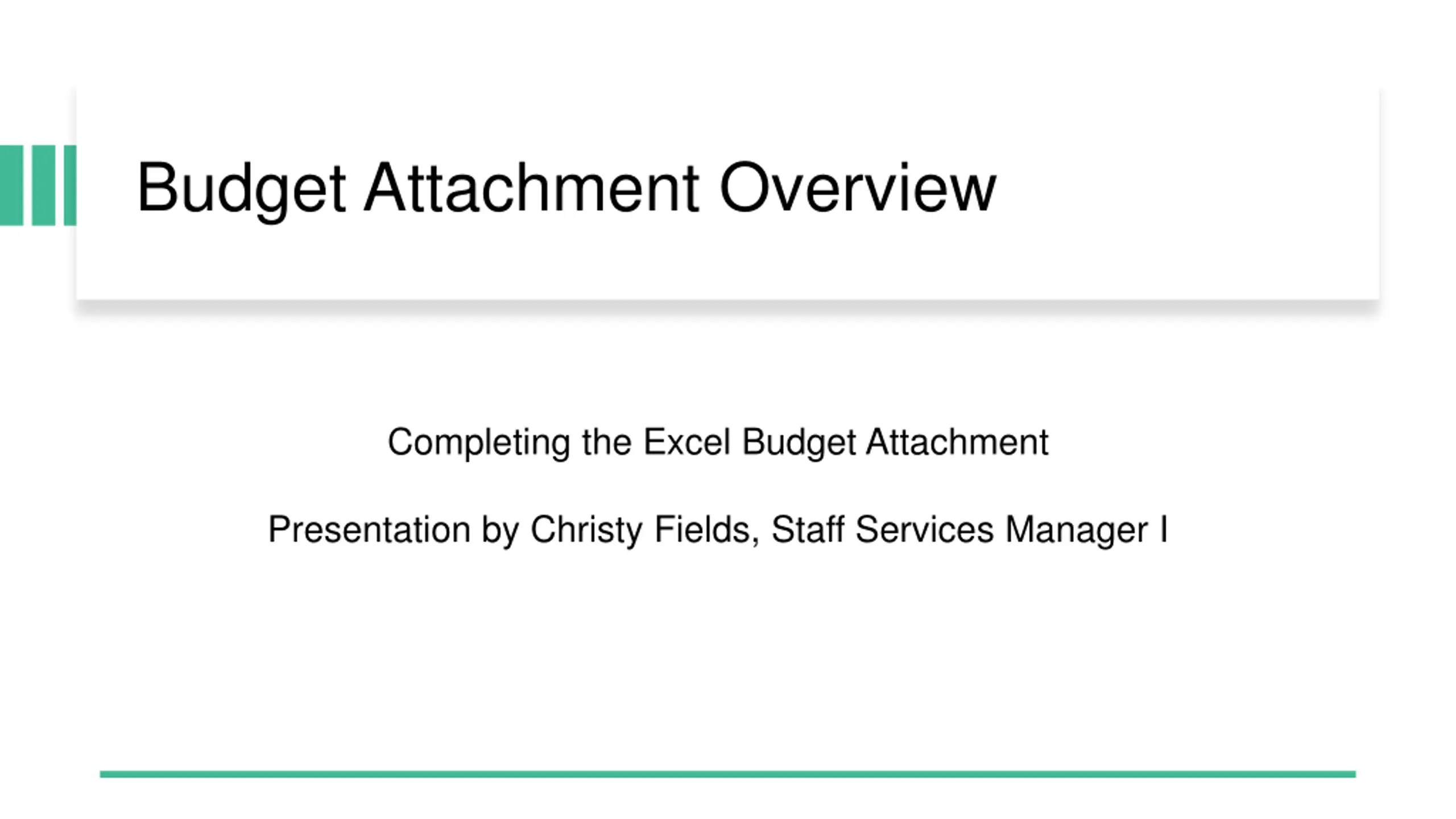 Budget Attachment Overview

Completing the Excel Budget Attachment

Presentation by Christy Fields, Staff Services Manager I